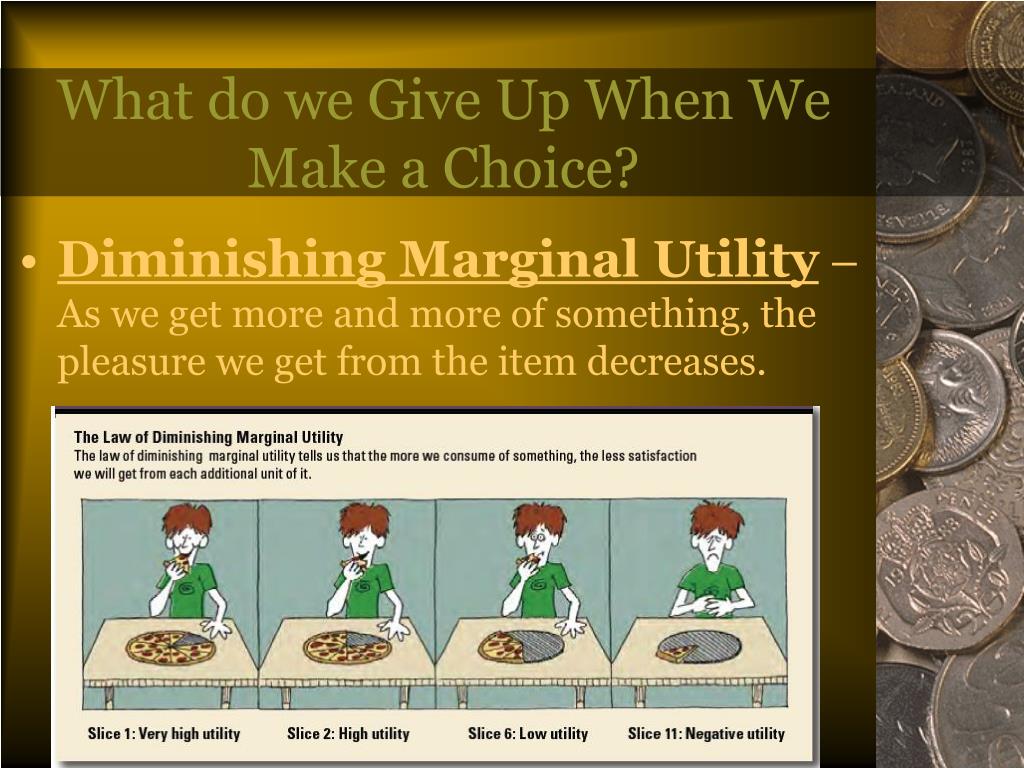 What do we Give Up When We Make a Choice?

• Diminishing Marginal Utility – As we get more and more of something, the pleasure we get from the item decreases.

The Law of Diminishing Marginal Utility
The law of diminishing marginal utility tells us that the more we consume of something, the less satisfaction we will get from each additional unit of it.

Slice 1: Very high utility
Slice 2: High utility
Slice 6: Low utility
Slice 11: Negative utility